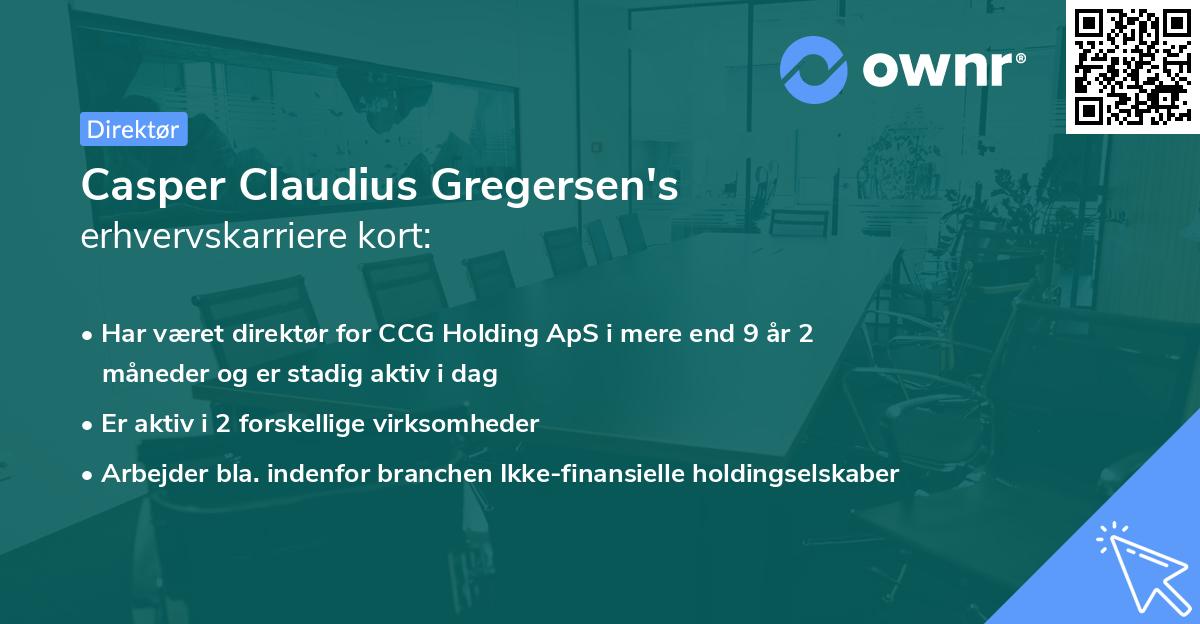 ownr®

Direktør

Casper Claudius Gregersen's erhvervskarriere kort:

• Har været direktør for CCG Holding ApS i mere end 9 år 2 måneder og er stadig aktiv i dag
• Er aktiv i 2 forskellige virksomheder
• Arbejder bla. indenfor branchen Ikke-finansielle holdingselskaber